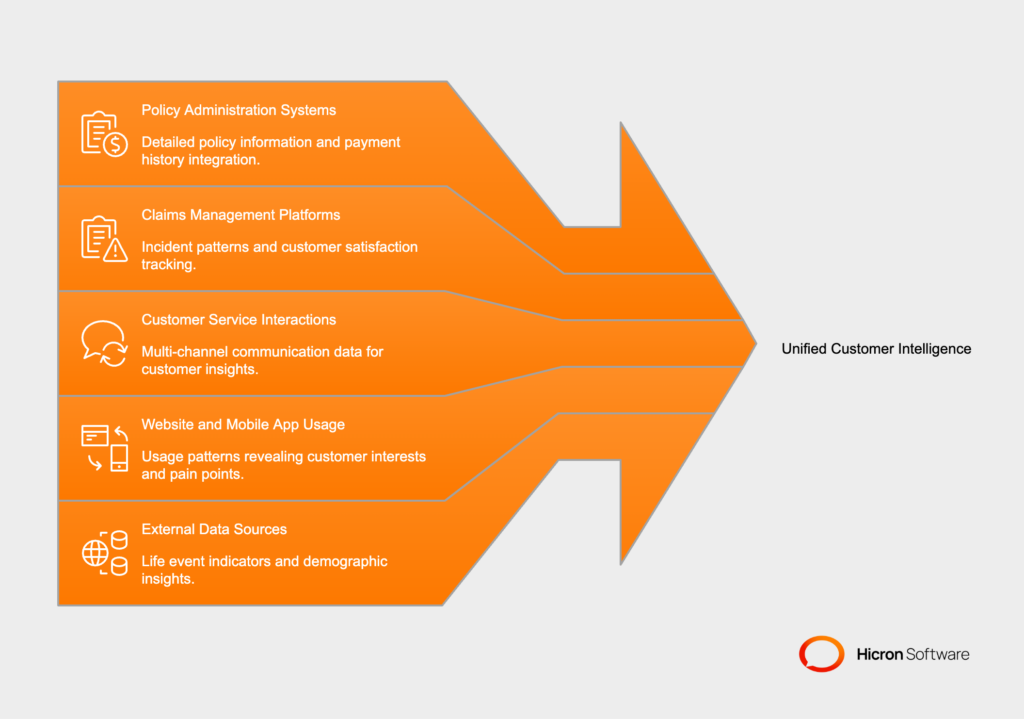 Policy Administration Systems

Detailed policy information and payment history integration.

Claims Management Platforms

Incident patterns and customer satisfaction tracking.

Customer Service Interactions

Multi-channel communication data for customer insights.

Website and Mobile App Usage

Usage patterns revealing customer interests and pain points.

External Data Sources

Life event indicators and demographic insights.

Unified Customer Intelligence

Hicron Software